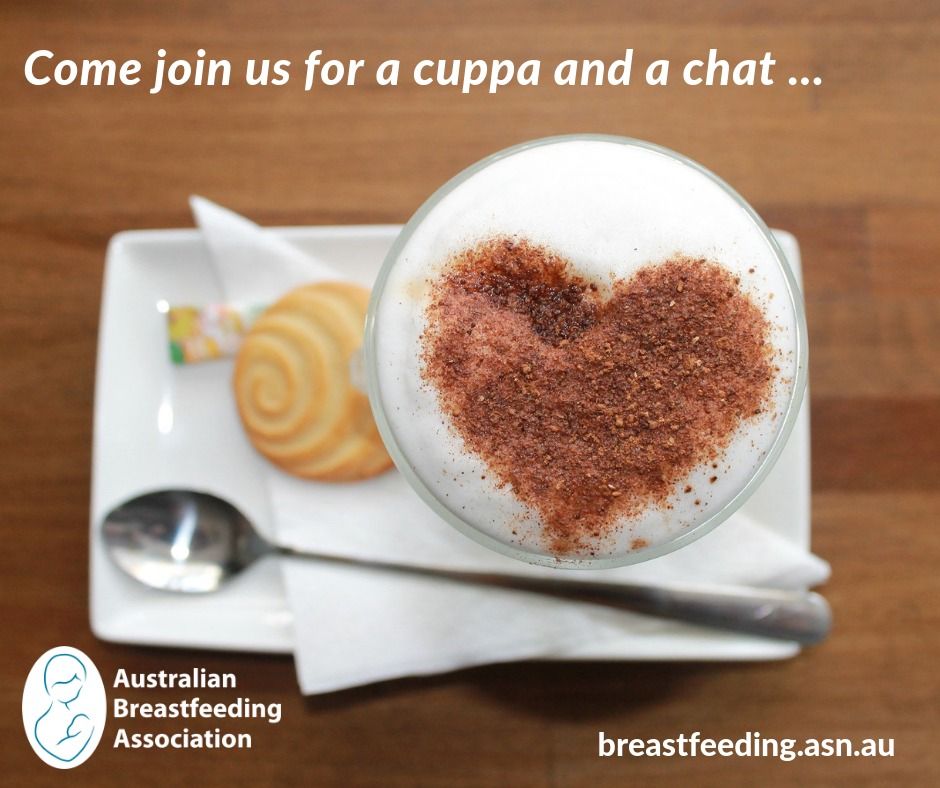 Come join us for a cuppa and a chat ...

Australian Breastfeeding Association

breastfeeding.asn.au